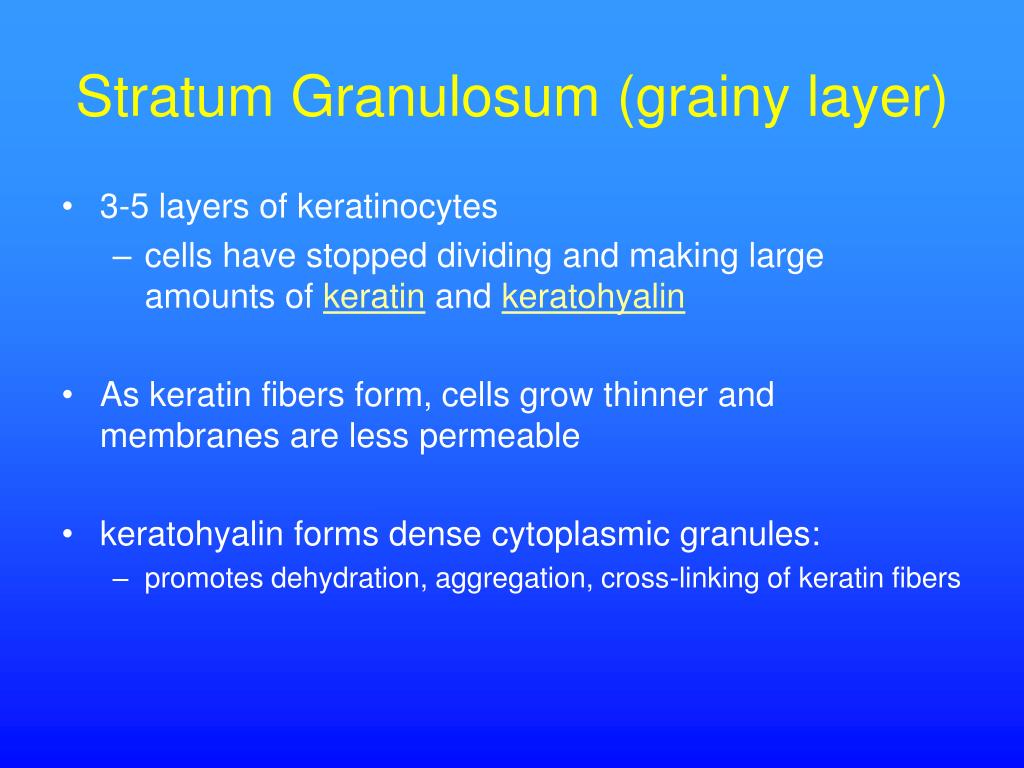 Stratum Granulosum (grainy layer)

• 3-5 layers of keratinocytes
– cells have stopped dividing and making large amounts of keratin and keratohyalin

• As keratin fibers form, cells grow thinner and membranes are less permeable

• keratohyalin forms dense cytoplasmic granules:
– promotes dehydration, aggregation, cross-linking of keratin fibers